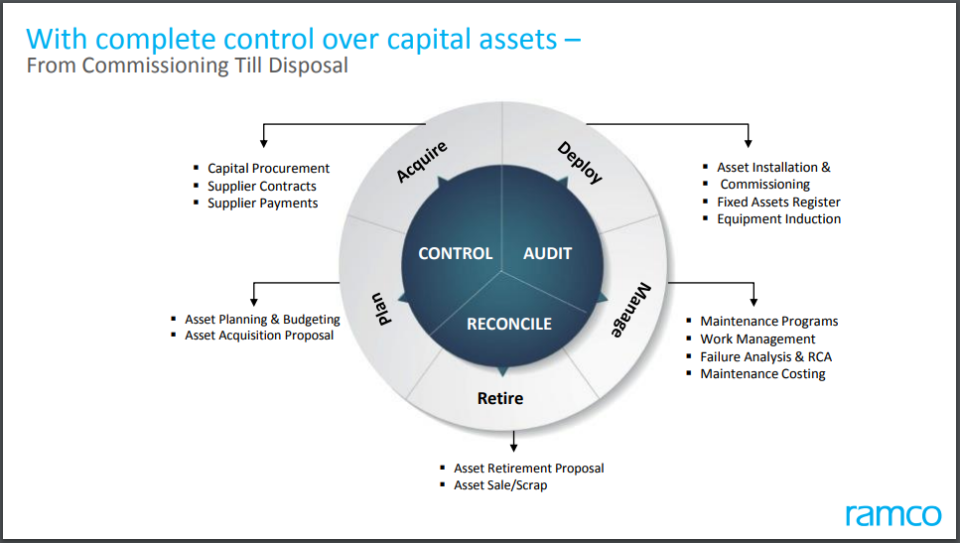 With complete control over capital assets –
From Commissioning Till Disposal

Acquire

- Capital Procurement
- Supplier Contracts
- Supplier Payments

Deploy

- Asset Installation &
- Commissioning
- Fixed Assets Register
- Equipment Induction

CONTROL

AUDIT

RECONCILE

Plan

- Asset Planning & Budgeting
- Asset Acquisition Proposal

Manage

- Maintenance Programs
- Work Management
- Failure Analysis & RCA
- Maintenance Costing

Retire

- Asset Retirement Proposal
- Asset Sale/Scrap

ramco